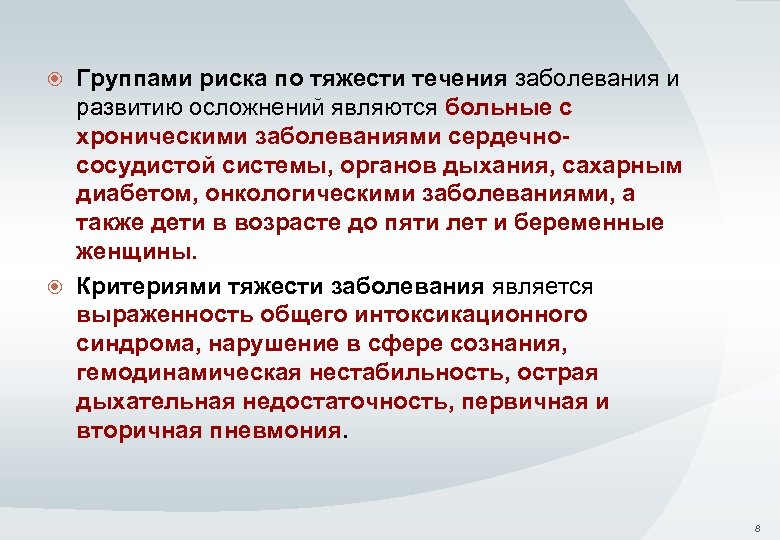 Группами риска по тяжести течения заболевания и развитию осложнений являются больные с хроническими заболеваниями сердечно-сосудистой системы, органов дыхания, сахарным диабетом, онкологическими заболеваниями, а также дети в возрасте до пяти лет и беременные женщины.

Критериями тяжести заболевания является выраженность общего интоксикационного синдрома, нарушение в сфере сознания, гемодинамическая нестабильность, острая дыхательная недостаточность, первичная и вторичная пневмония.

8